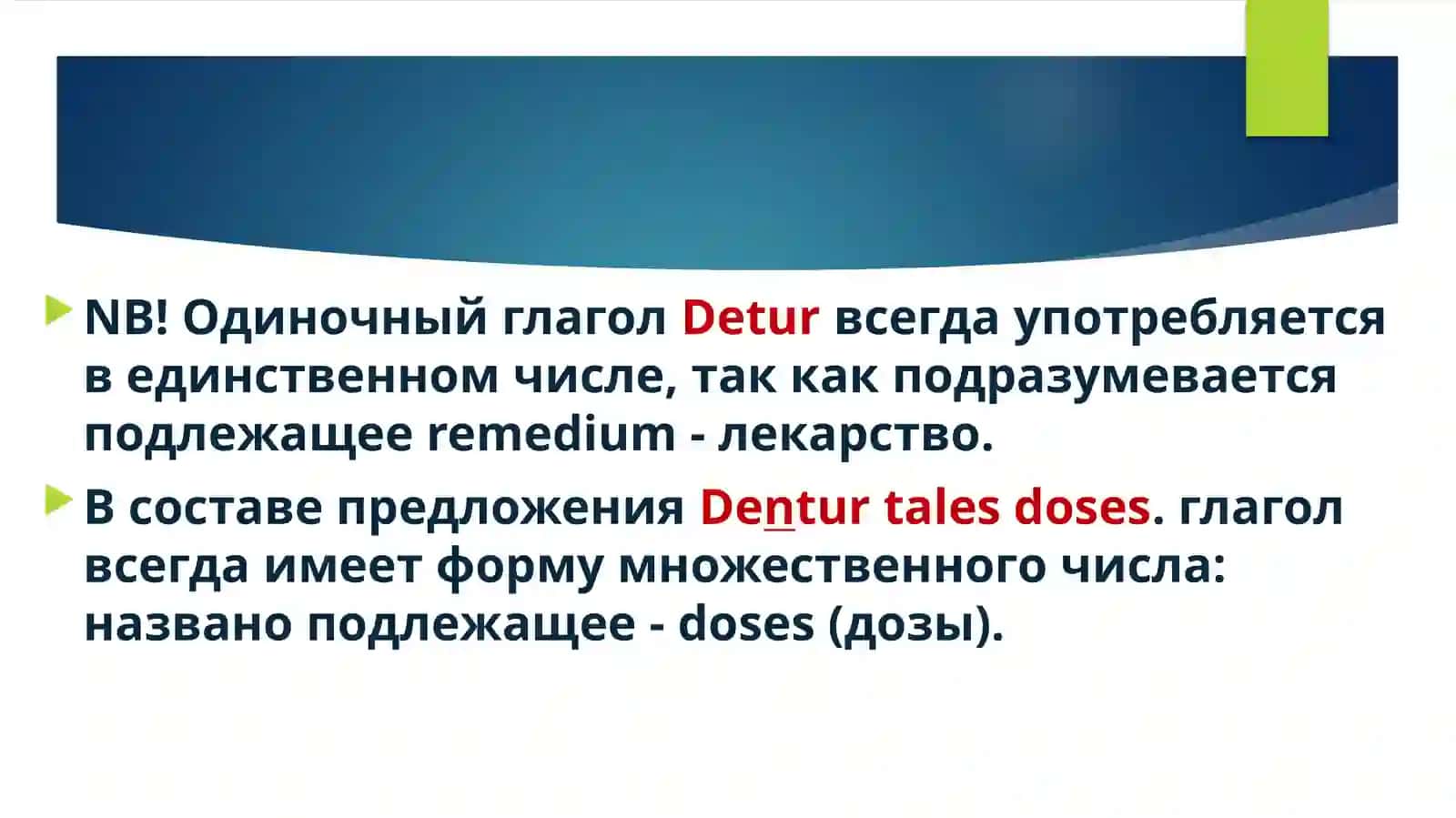 NB! Одиночный глагол Detur всегда употребляется в единственном числе, так как подразумевается подлежащее remedium - лекарство.

В составе предложения Dentur tales doses. глагол всегда имеет форму множественного числа: названо подлежащее - doses (дозы).